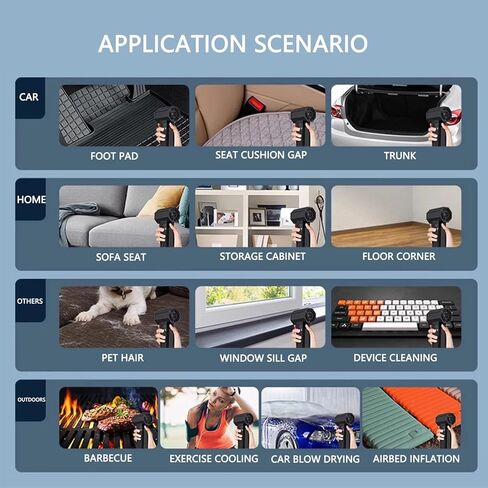 APPLICATION SCENARIO

CAR

FOOT PAD

SEAT CUSHION GAP

TRUNK

HOME

SOFA SEAT

STORAGE CABINET

FLOOR CORNER

OTHERS

PET HAIR

WINDOW SILL GAP

DEVICE CLEANING

OUTDOORS

BARBECUE

EXERCISE COOLING

CAR BLOW DRYING

AIRBED INFLATION